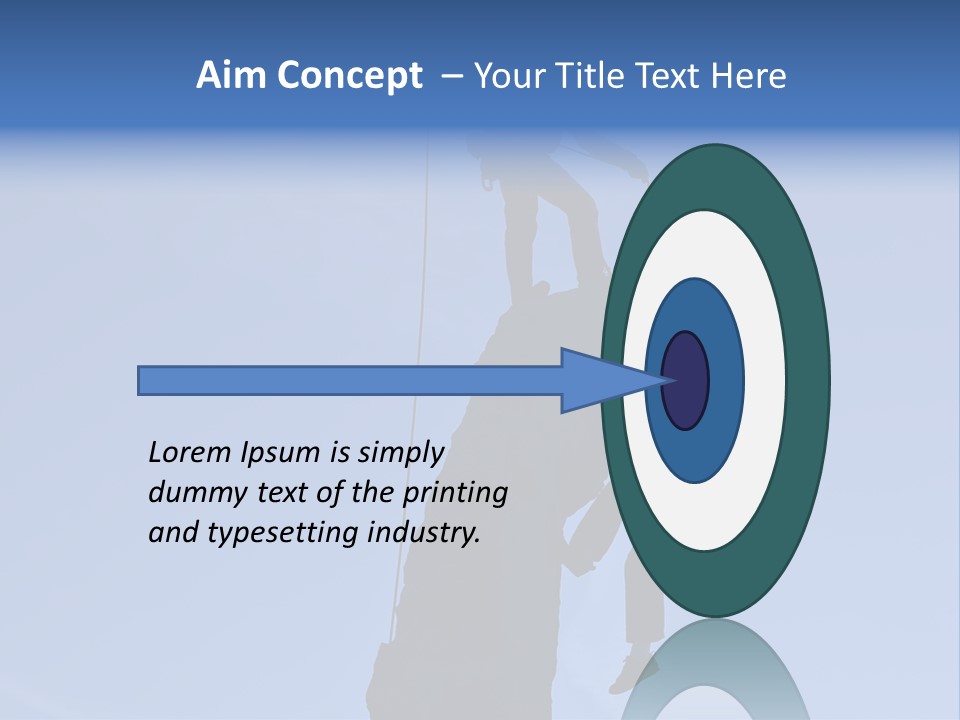 Aim Concept – Your Title Text Here

Lorem Ipsum is simply dummy text of the printing and typesetting industry.